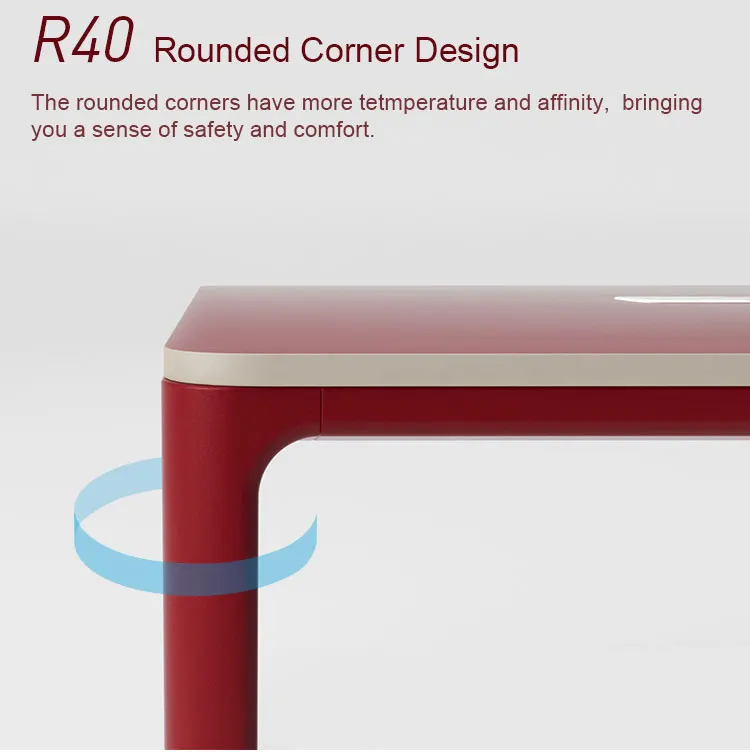 R40 Rounded Corner Design

The rounded corners have more tetmperature and affinity, bringing you a sense of safety and comfort.